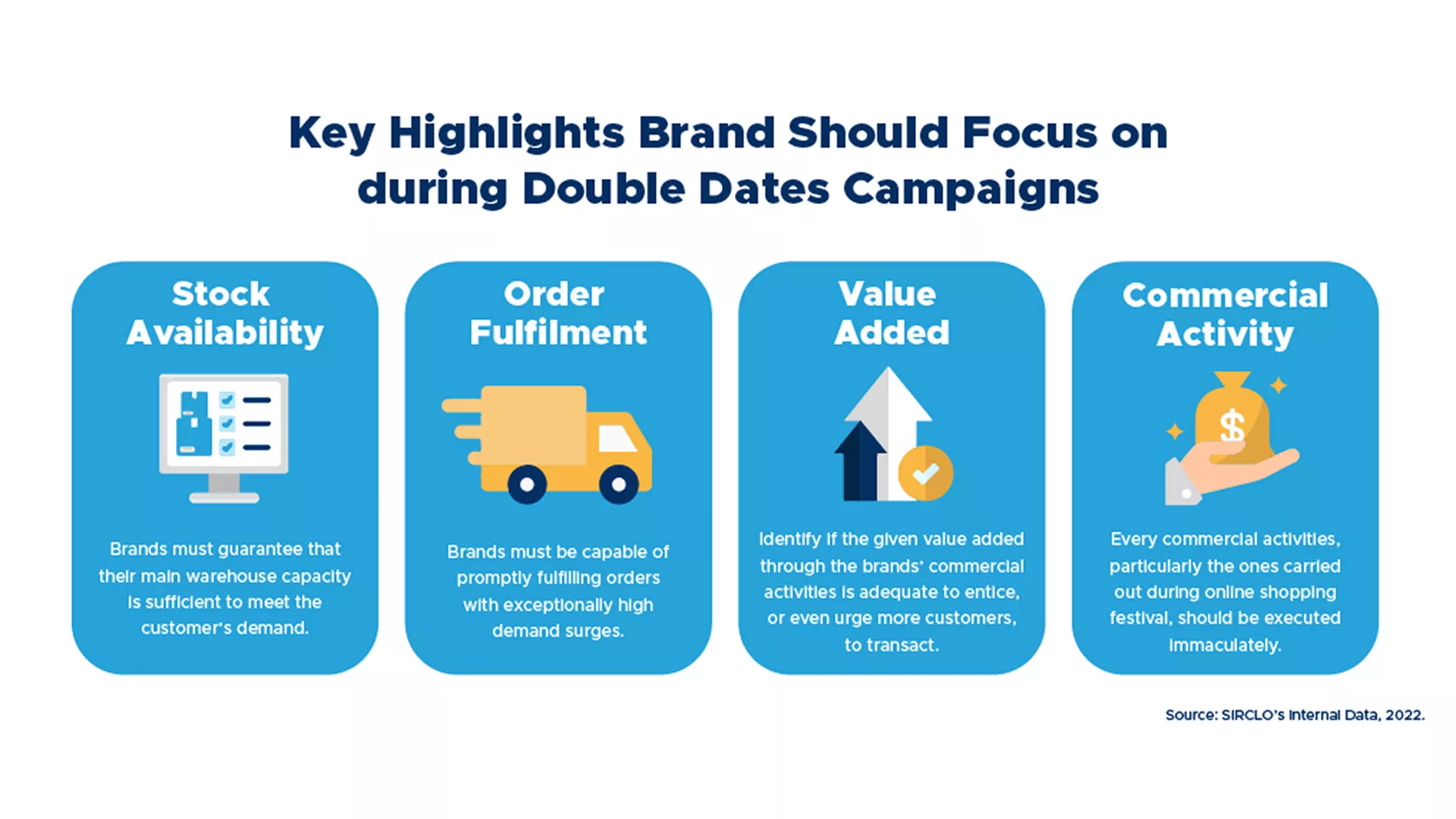 Key Highlights Brand Should Focus on during Double Dates Campaigns

Stock Availability

Brands must guarantee that their main warehouse capacity is sufficient to meet the customer's demand.

Order Fulfilment

Brands must be capable of promptly fulfilling orders with exceptionally high demand surges.

Value Added

Identify if the given value added through the brands' commercial activities is adequate to entice, or even urge more customers, to transact.

Commercial Activity

$

Every commercial activities, particularly the ones carried out during online shopping festival, should be executed immaculately.

Source: SIRCLO's Internal Data, 2022.